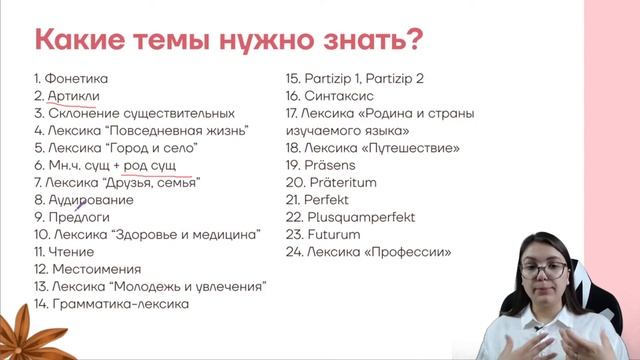 Какие темы нужно знать?

1. Фонетика
2. Артикли
3. Склонение существительных
4. Лексика "Повседневная жизнь"
5. Лексика "Город и село"
6. Мн.ч. сущ + род сущ
7. Лексика "Друзья, семья"
8. Аудирование
9. Предлоги
10. Лексика "Здоровье и медицина"
11. Чтение
12. Местоимения
13. Лексика "Молодежь и увлечения"
14. Грамматика-лексика

15. Partizip 1, Partizip 2
16. Синтаксис
17. Лексика «Родина и страны изучаемого языка»
18. Лексика «Путешествие»
19. Präsens
20. Präteritum
21. Perfekt
22. Plusquamperfekt
23. Futurum
24. Лексика «Профессии»